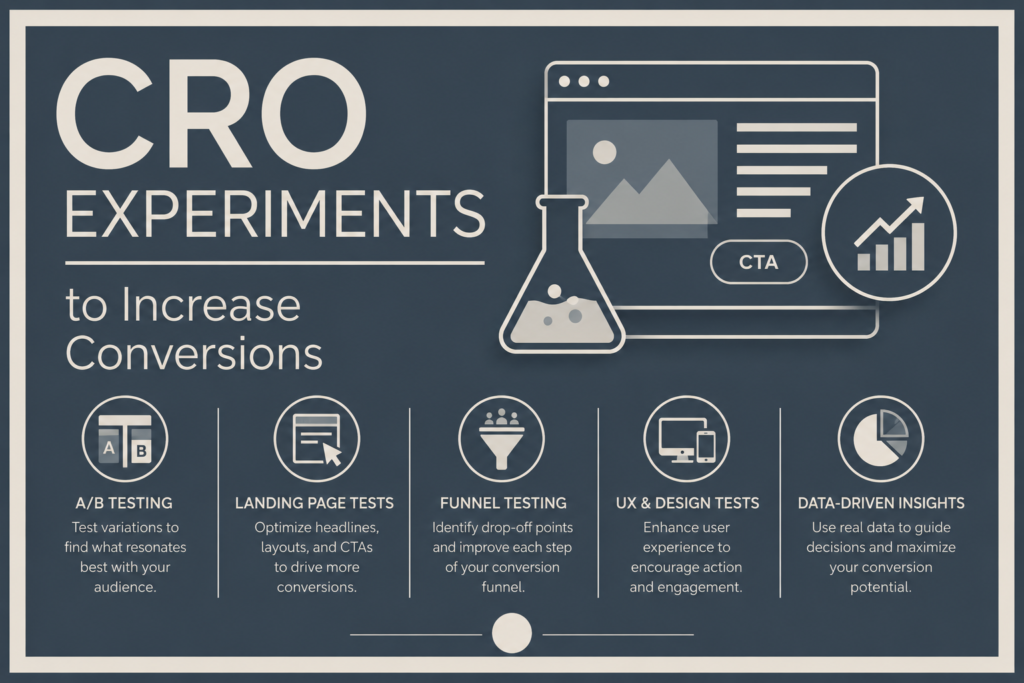 CRO EXPERIMENTS

to Increase Conversions

CTA

A B

A/B TESTING
Test variations to find what resonates best with your audience.

LANDING PAGE TESTS
Optimize headlines, layouts, and CTAs to drive more conversions.

FUNNEL TESTING
Identify drop-off points and improve each step of your conversion funnel.

UX & DESIGN TESTS
Enhance user experience to encourage action and engagement.

DATA-DRIVEN INSIGHTS
Use real data to guide decisions and maximize your conversion potential.